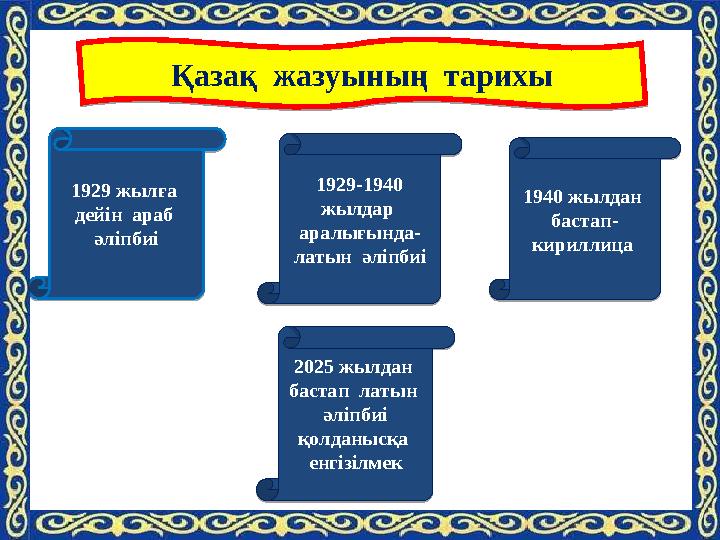 Қазақ жазуының тарихы

1929 жылға дейін араб әліпбиі

1929-1940 жылдар аралығында- латын әліпбиі

1940 жылдан бастап- кириллица

2025 жылдан бастап латын әліпбиі қолданысқа енгізілмек